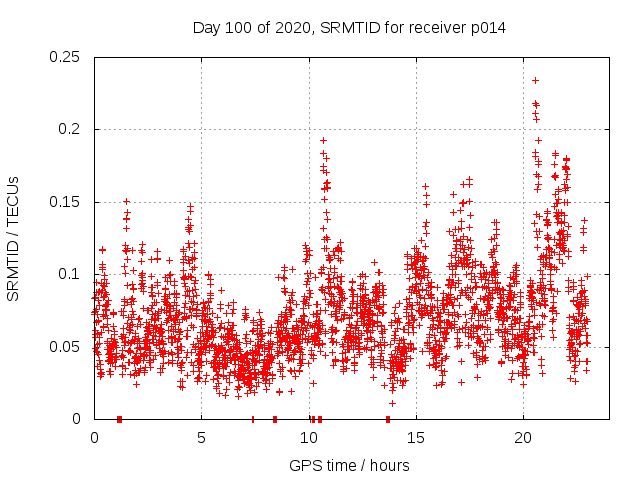 Day 100 of 2020, SRMTID for receiver p014

SRMTID / TECUs

0.25
0.2
0.15
0.1
0.05
0

0
5
10
15
20

GPS time / hours